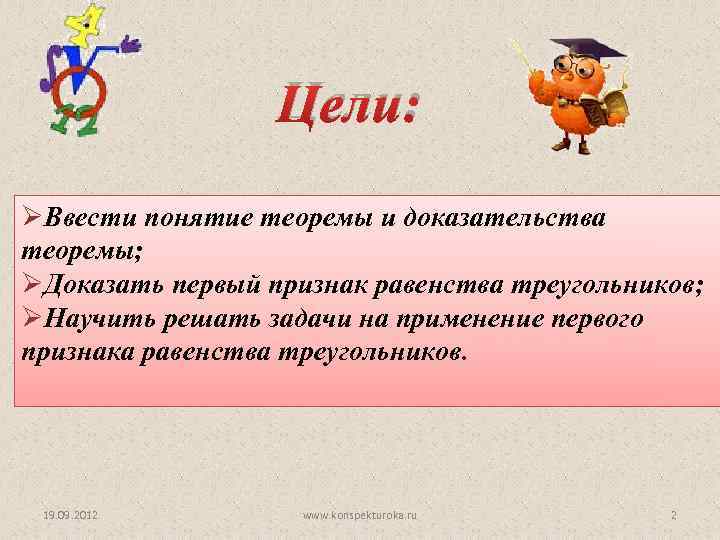 Цели:

➢Ввести понятие теоремы и доказательства теоремы;
➢Доказать первый признак равенства треугольников;
➢Научить решать задачи на применение первого признака равенства треугольников.

19.09.2012

www.konspekturoka.ru

2